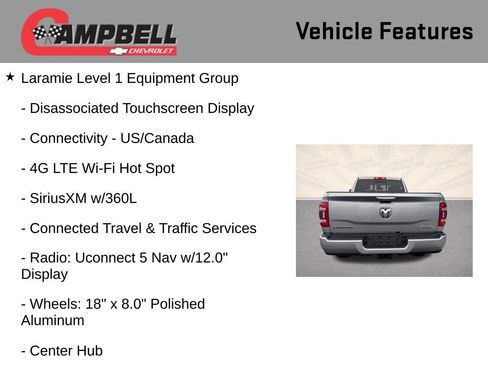 CAMPBELL
CHEVROLET

Vehicle Features

★ Laramie Level 1 Equipment Group

- Disassociated Touchscreen Display

- Connectivity - US/Canada

- 4G LTE Wi-Fi Hot Spot

- SiriusXM w/360L

- Connected Travel & Traffic Services

- Radio: Uconnect 5 Nav w/12.0" Display

- Wheels: 18" x 8.0" Polished Aluminum

- Center Hub